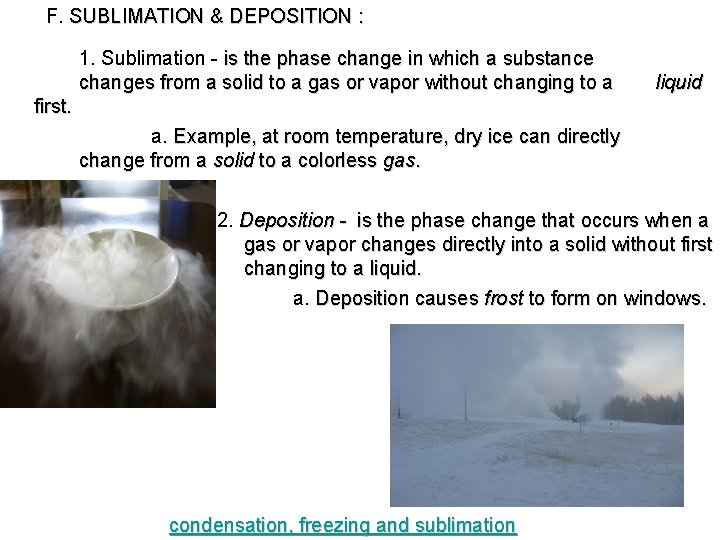 F. SUBLIMATION & DEPOSITION :

1. Sublimation - is the phase change in which a substance changes from a solid to a gas or vapor without changing to a liquid first.

a. Example, at room temperature, dry ice can directly change from a solid to a colorless gas.

2. Deposition - is the phase change that occurs when a gas or vapor changes directly into a solid without first changing to a liquid.

a. Deposition causes frost to form on windows.

condensation, freezing and sublimation